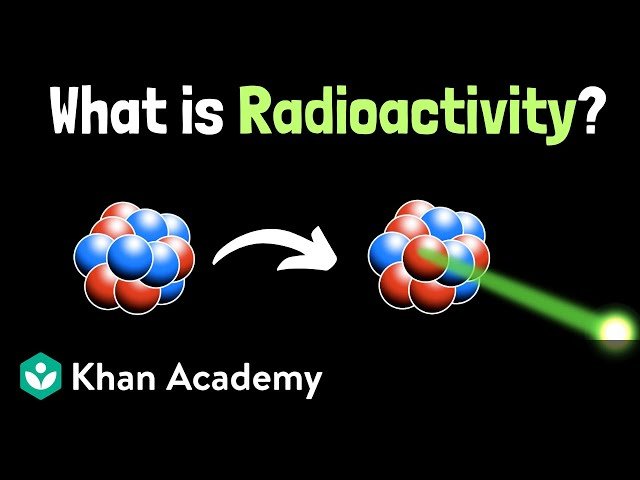 What is Radioactivity?

Khan Academy